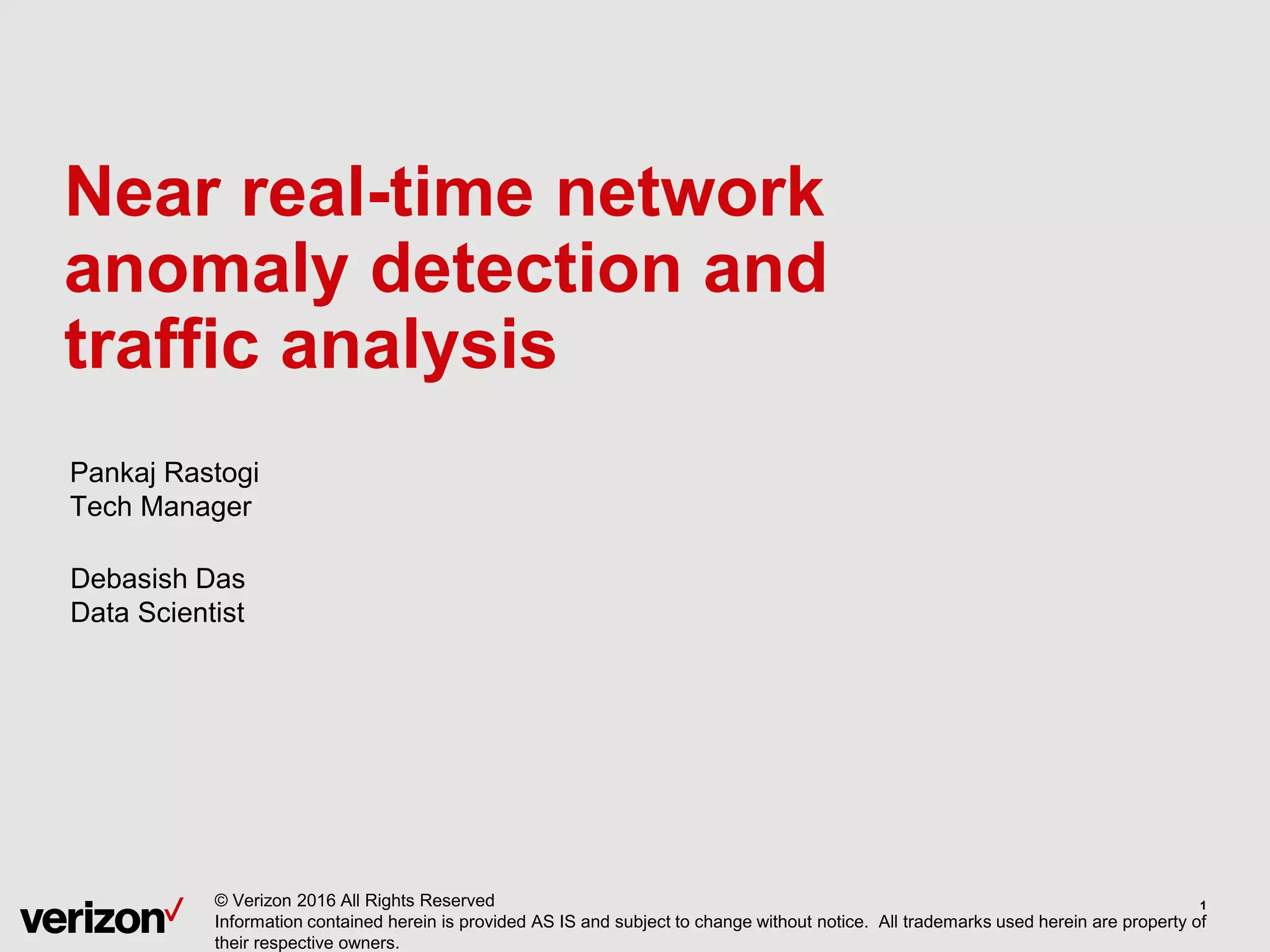 Near real-time network anomaly detection and traffic analysis

Pankaj Rastogi
Tech Manager

Debasish Das
Data Scientist

verizon✓

© Verizon 2016 All Rights Reserved
Information contained herein is provided AS IS and subject to change without notice. All trademarks used herein are property of their respective owners.

1